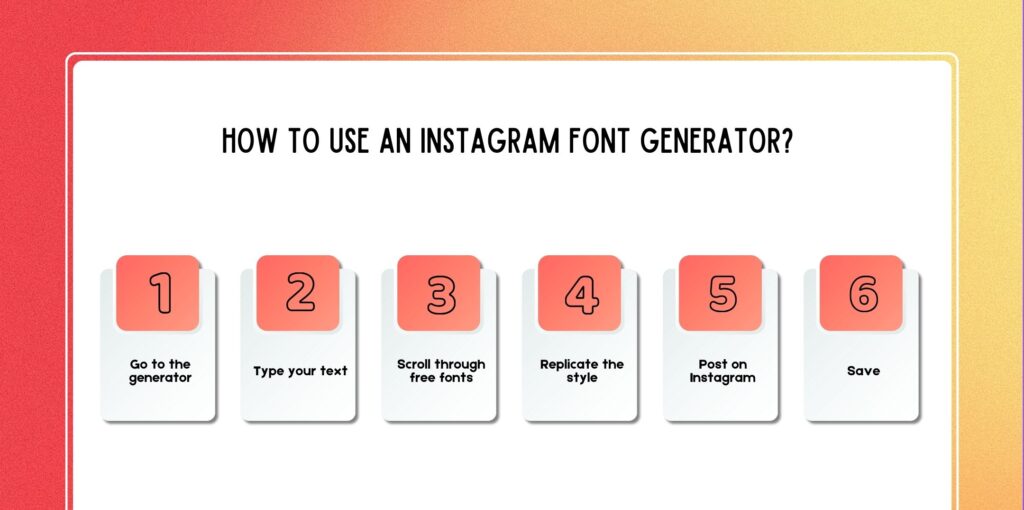 HOW TO USE AN INSTAGRAM FONT GENERATOR?

1
Go to the generator

2
Type your text

3
Scroll through free fonts

4
Replicate the style

5
Post on Instagram

6
Save